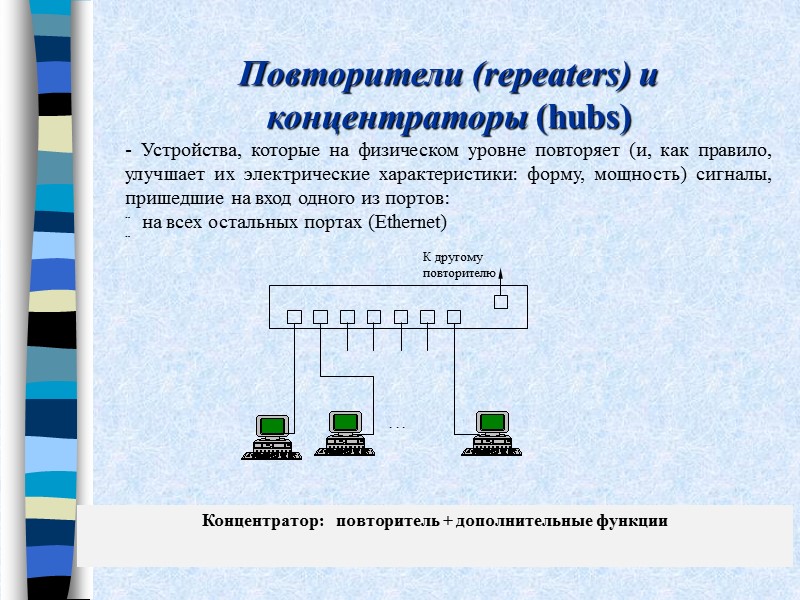 Повторители (repeaters) и концентраторы (hubs)

- Устройства, которые на физическом уровне повторяет (и, как правило, улучшает их электрические характеристики: форму, мощность) сигналы, пришедшие на вход одного из портов:

¨ на всех остальных портах (Ethernet)

¨

К другому повторителю

. . .

Концентратор: повторитель + дополнительные функции